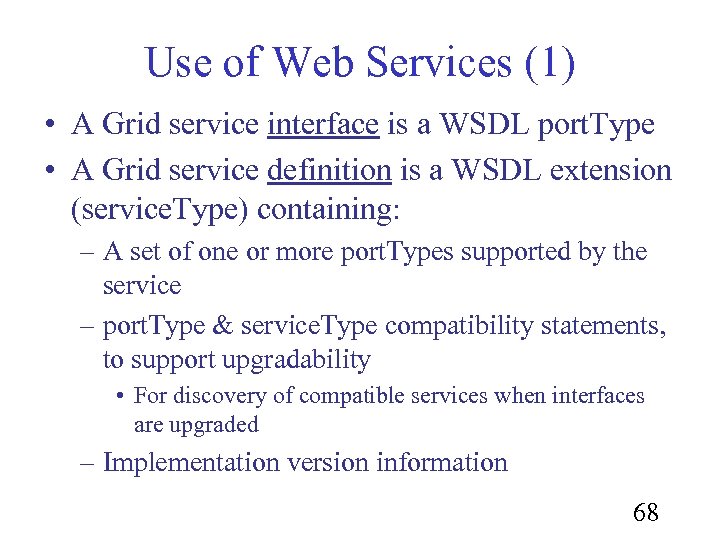 Use of Web Services (1)

• A Grid service interface is a WSDL portType

• A Grid service definition is a WSDL extension (serviceType) containing:

– A set of one or more portTypes supported by the service

– portType & serviceType compatibility statements, to support upgradability

• For discovery of compatible services when interfaces are upgraded

– Implementation version information

68